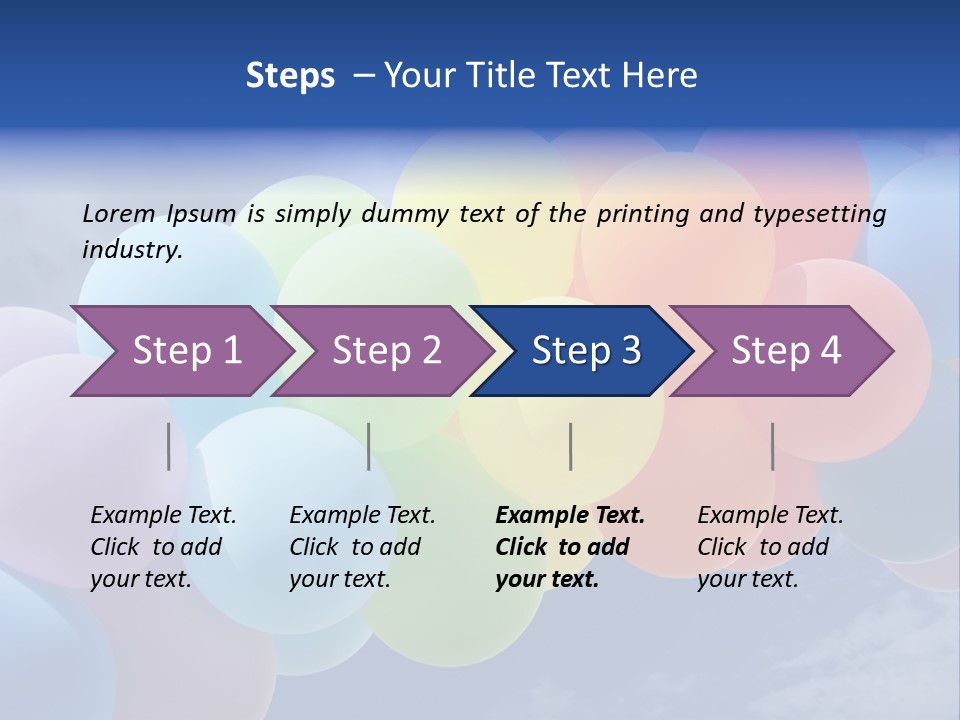 Steps – Your Title Text Here

Lorem Ipsum is simply dummy text of the printing and typesetting industry.

Step 1

Step 2

Step 3

Step 4

Example Text. Click to add your text.

Example Text. Click to add your text.

Example Text. Click to add your text.

Example Text. Click to add your text.